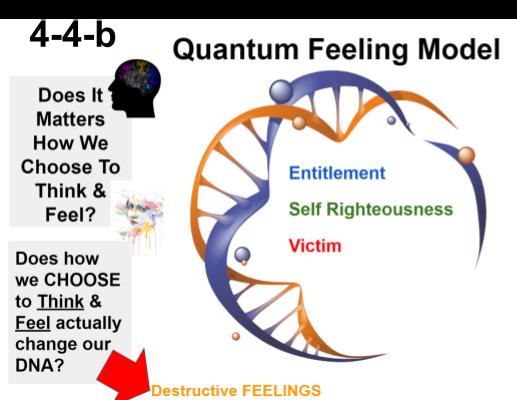 4-4-b

Quantum Feeling Model

Does It Matters How We Choose To Think & Feel?

Does how we CHOOSE to Think & Feel actually change our DNA?

Entitlement

Self Righteousness

Victim

Destructive FEELINGS